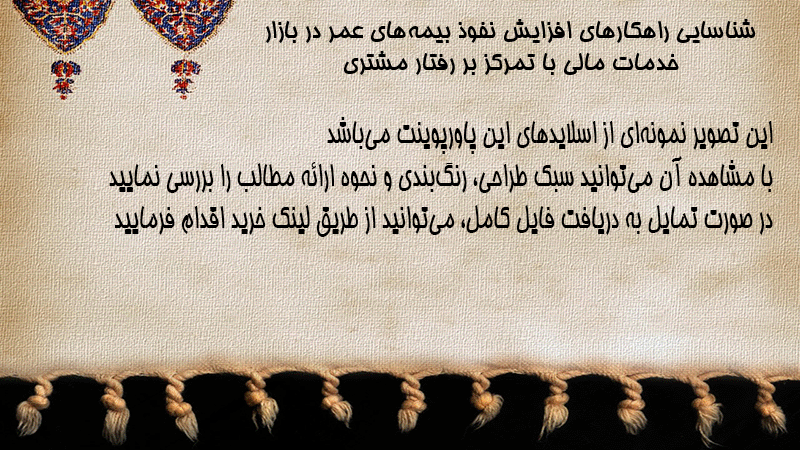 شناسایی راهکارهای افزایش نفوذ بیمه‌های عمر در بازار خدمات مالی با تمرکز بر رفتار مشتری

این تصویر نمونه‌ای از اسلایدهای این پاورپوینت می‌باشد
با مشاهده آن می‌توانید سبک طراحی، رنگ‌بندی و نحوه ارائه مطالب را بررسی نمایید
در صورت تمایل به دریافت فایل کامل، می‌توانید از طریق لینک خرید اقدام فرمایید